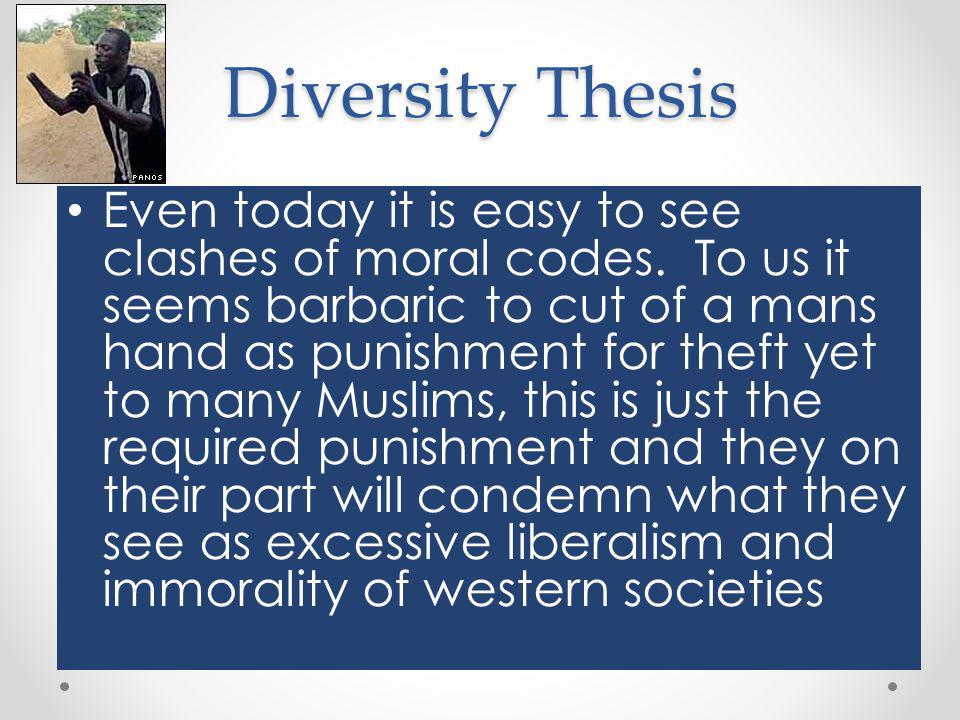 PANOS

Diversity Thesis

• Even today it is easy to see clashes of moral codes. To us it seems barbaric to cut of a mans hand as punishment for theft yet to many Muslims, this is just the required punishment and they on their part will condemn what they see as excessive liberalism and immorality of western societies